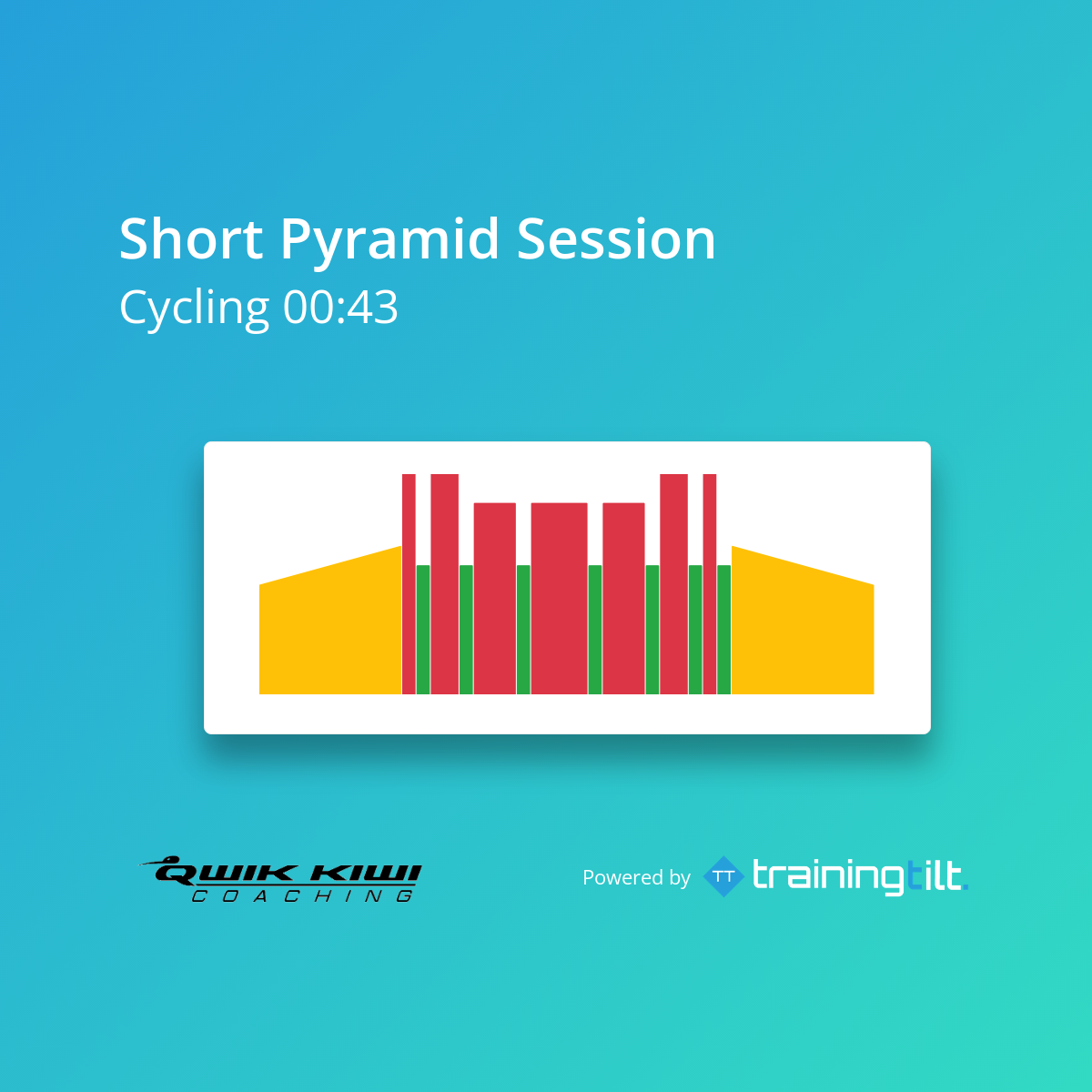 Short Pyramid Session
Cycling 00:43

QWIK KIWI
COACHING

Powered by TT trainingtilt.